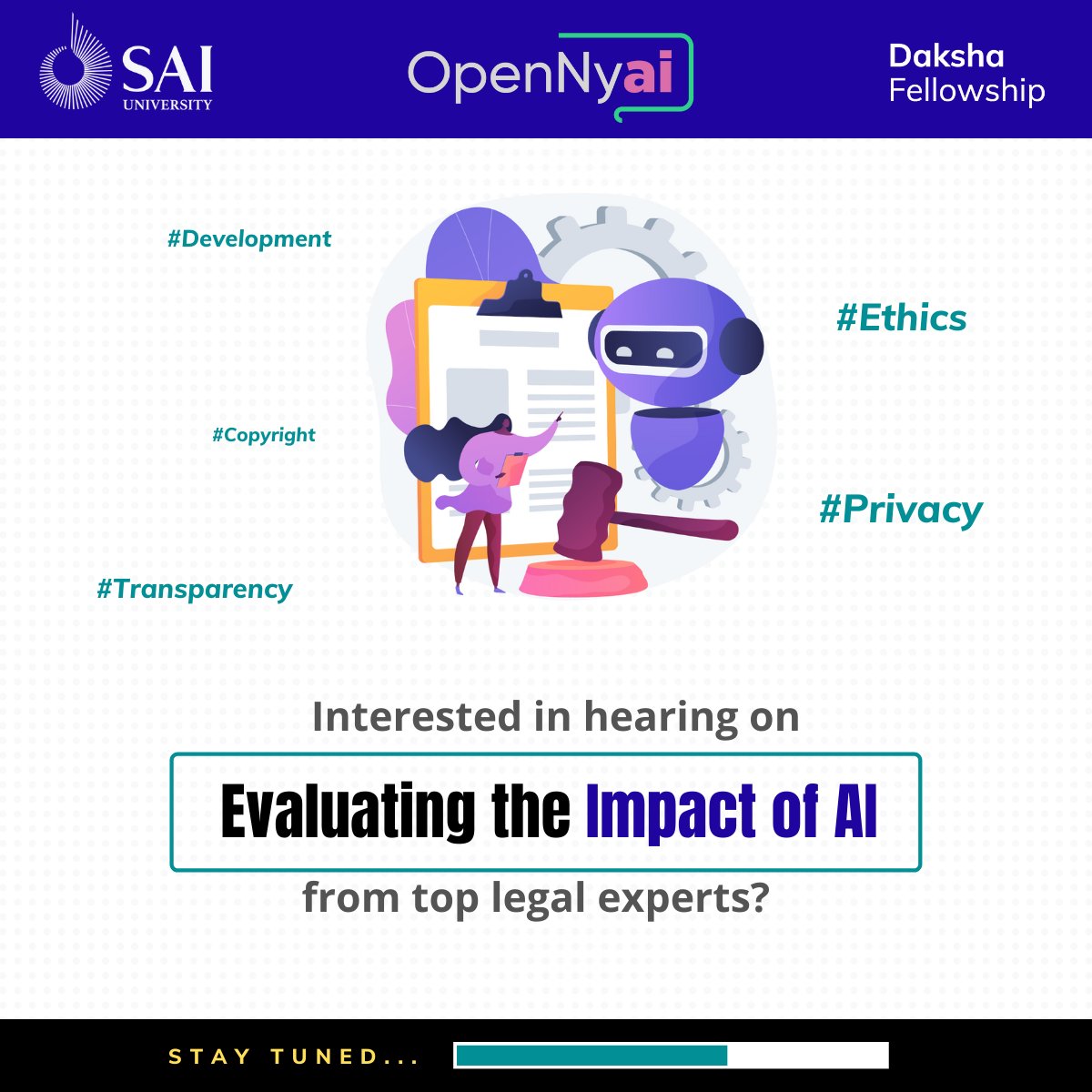 SAI UNIVERSITY

OpenNyai

Daksha Fellowship

#Development

#Ethics

#Copyright

#Privacy

#Transparency

Interested in hearing on

Evaluating the Impact of AI

from top legal experts?

STAY TUNED...